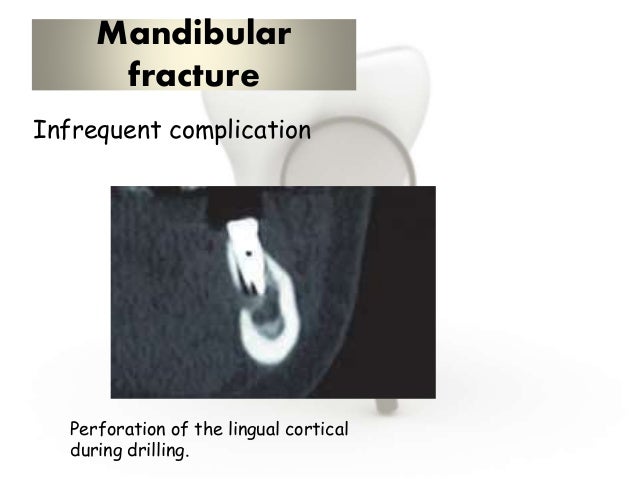 Mandibular fracture

Infrequent complication

Perforation of the lingual cortical during drilling.